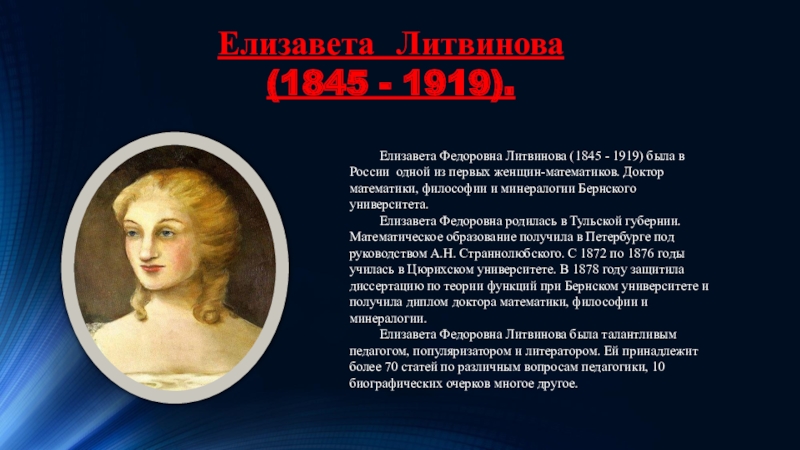 Елизавета Литвинова
(1845 - 1919).

Елизавета Федоровна Литвинова (1845 - 1919) была в России одной из первых женщин-математиков. Доктор математики, философии и минералогии Бернского университета.

Елизавета Федоровна родилась в Тульской губернии. Математическое образование получила в Петербурге под руководством А.Н. Страннолюбского. С 1872 по 1876 годы училась в Цюрихском университете. В 1878 году защитила диссертацию по теории функций при Бернском университете и получила диплом доктора математики, философии и минералогии.

Елизавета Федоровна Литвинова была талантливым педагогом, популяризатором и литератором. Ей принадлежит более 70 статей по различным вопросам педагогики, 10 биографических очерков многое другое.